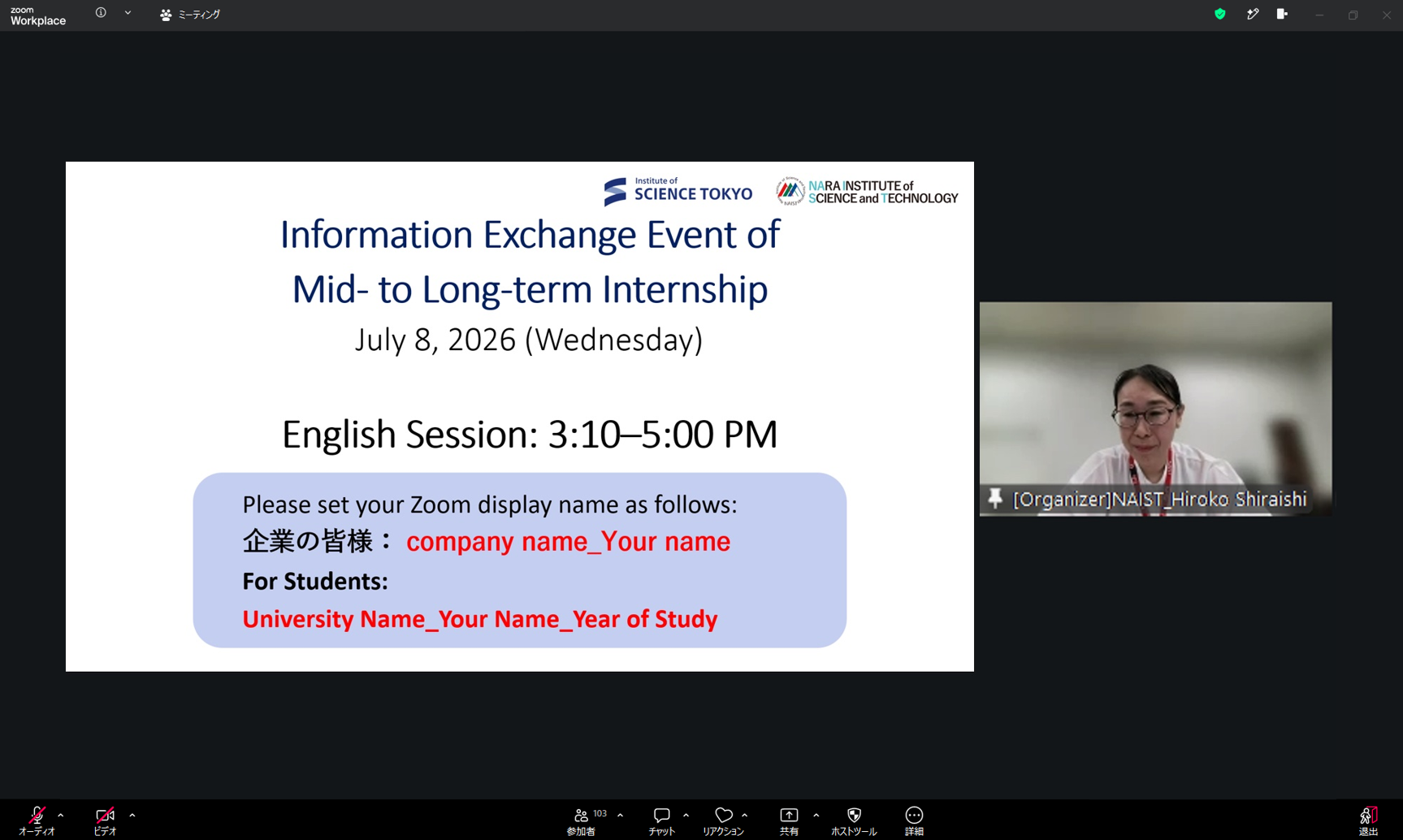 zoom Workplace

ミーティング

Institute of SCIENCE TOKYO

NARA INSTITUTE of SCIENCE and TECHNOLOGY

Information Exchange Event of Mid- to Long-term Internship

July 8, 2026 (Wednesday)

English Session: 3:10–5:00 PM

Please set your Zoom display name as follows:

企業の皆様： company name_Your name

For Students:

University Name_Your Name_Year of Study

[Organizer]NAIST_Hiroko Shiraishi

オーディオ ビデオ 103 参加者 チャット リアクション 共有 ホストツール 詳細 退出